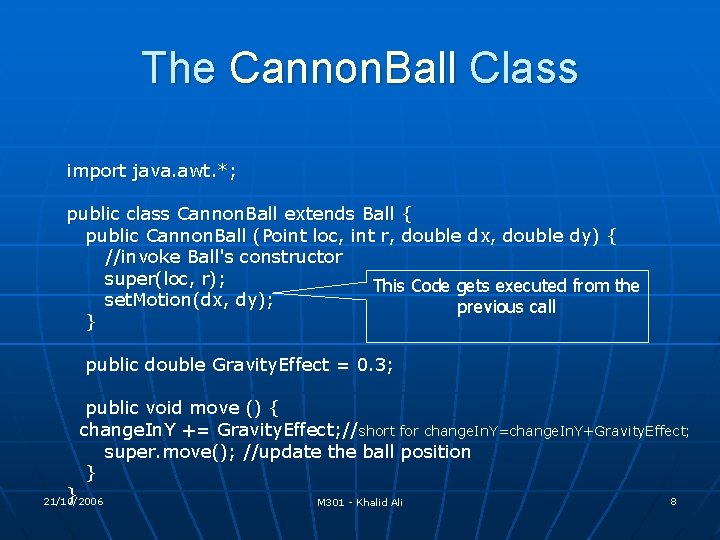 The CannonBall Class

import java.awt.*;

public class CannonBall extends Ball {
public CannonBall (Point loc, int r, double dx, double dy) {
//invoke Ball's constructor
super(loc, r);
setMotion(dx, dy);
}

This Code gets executed from the previous call

public double GravityEffect = 0.3;

public void move () {
changeInY += GravityEffect;//short for changeInY=changeInY+GravityEffect;
super.move(); //update the ball position
}
}

21/10/2006

M301 - Khalid Ali

8